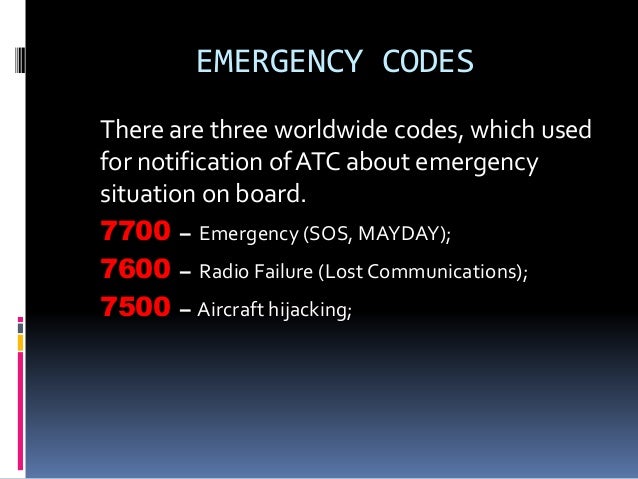 EMERGENCY CODES

There are three worldwide codes, which used for notification of ATC about emergency situation on board.

7700 – Emergency (SOS, MAYDAY);

7600 – Radio Failure (Lost Communications);

7500 – Aircraft hijacking;